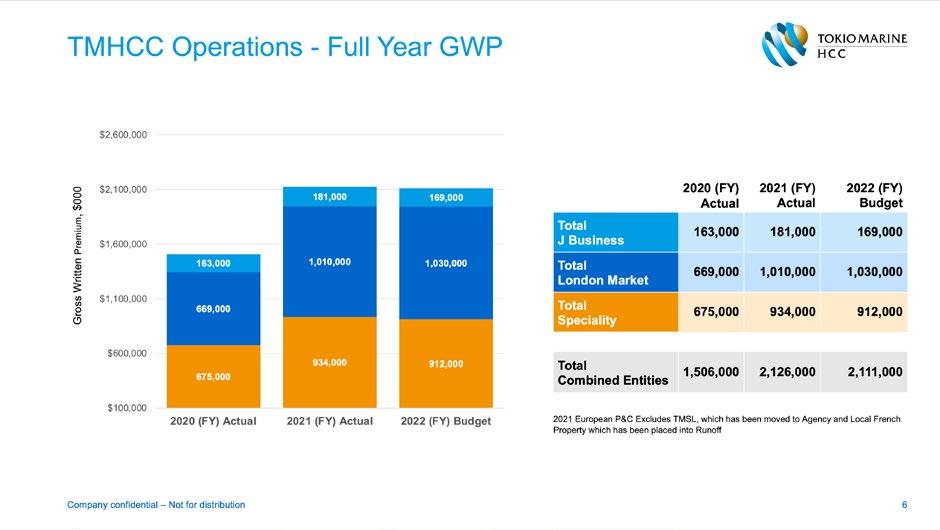 TMHCC Operations - Full Year GWP

TOKIO MARINE HCC

Gross Written Premium, $000

$2,600,000
$2,100,000
$1,600,000
$1,100,000
$600,000
$100,000

163,000
669,000
675,000
181,000
1,010,000
934,000
169,000
1,030,000
912,000

2020 (FY) Actual
2021 (FY) Actual
2022 (FY) Budget

| | 2020 (FY) Actual | 2021 (FY) Actual | 2022 (FY) Budget |
|---|---|---|---|
| Total J Business | 163,000 | 181,000 | 169,000 |
| Total London Market | 669,000 | 1,010,000 | 1,030,000 |
| Total Speciality | 675,000 | 934,000 | 912,000 |
| Total Combined Entities | 1,506,000 | 2,126,000 | 2,111,000 |

2021 European P&C Excludes TMSL, which has been moved to Agency and Local French Property which has been placed into Runoff

Company confidential – Not for distribution

6